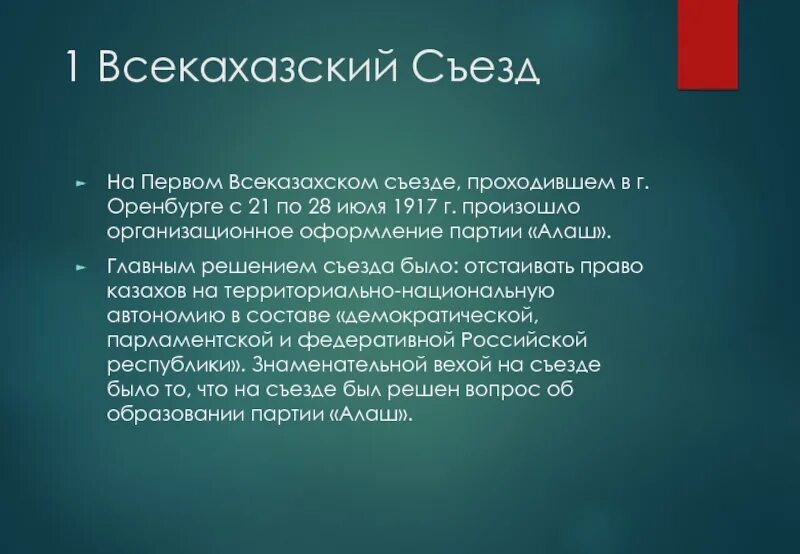 1 Всекахазский Съезд

► На Первом Всеказахском съезде, проходившем в г. Оренбурге с 21 по 28 июля 1917 г. произошло организационное оформление партии «Алаш».

► Главным решением съезда было: отстаивать право казахов на территориально-национальную автономию в составе «демократической, парламентской и федеративной Российской республики». Знаменательной вехой на съезде было то, что на съезде был решен вопрос об образовании партии «Алаш».